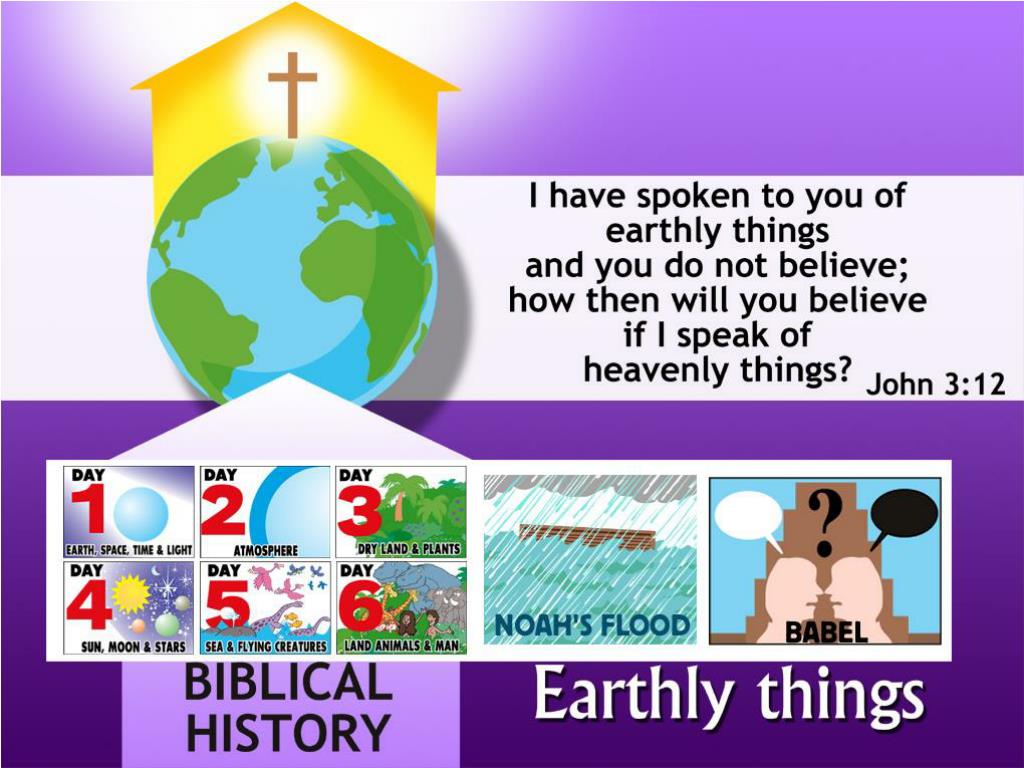 I have spoken to you of earthly things and you do not believe; how then will you believe if I speak of heavenly things? John 3:12

DAY 1 EARTH, SPACE, TIME & LIGHT

DAY 2 ATMOSPHERE

DAY 3 DRY LAND & PLANTS

DAY 4 SUN, MOON & STARS

DAY 5 SEA & FLYING CREATURES

DAY 6 LAND ANIMALS & MAN

NOAH'S FLOOD

?

BABEL

BIBLICAL HISTORY

Earthly things